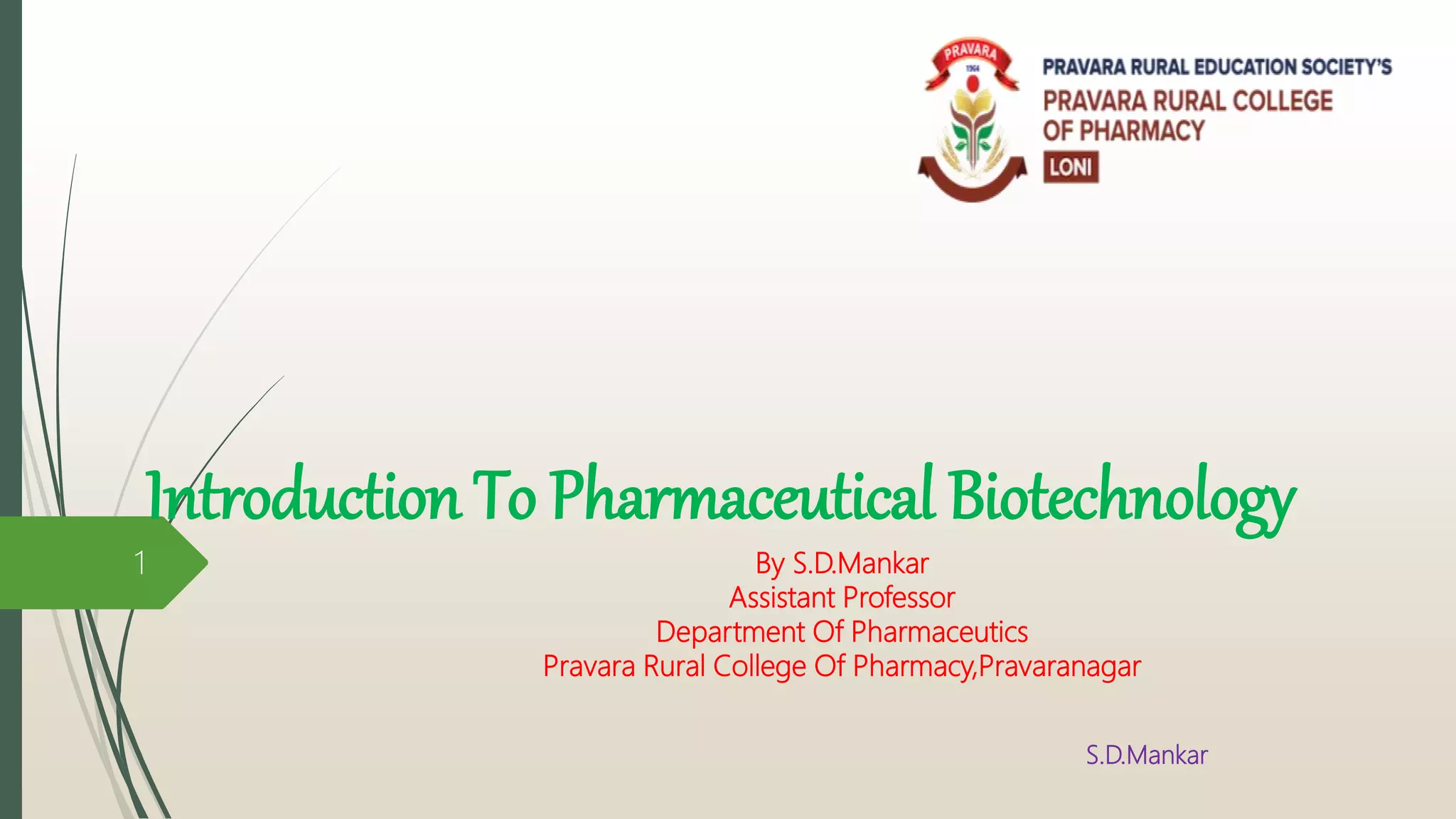 PRAVARA
1964

PRAVARA RURAL EDUCATION SOCIETY'S
PRAVARA RURAL COLLEGE OF PHARMACY
LONI

Introduction To Pharmaceutical Biotechnology

1

By S.D.Mankar
Assistant Professor
Department Of Pharmaceutics
Pravara Rural College Of Pharmacy,Pravaranagar

S.D.Mankar